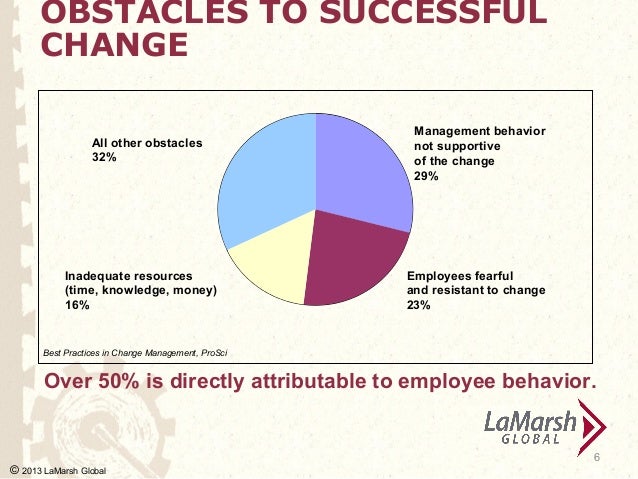 OBSTACLES TO SUCCESSFUL CHANGE

All other obstacles
32%

Management behavior not supportive of the change
29%

Inadequate resources (time, knowledge, money)
16%

Employees fearful and resistant to change
23%

Best Practices in Change Management, ProSci

Over 50% is directly attributable to employee behavior.

LaMarsh GLOBAL

6

© 2013 LaMarsh Global